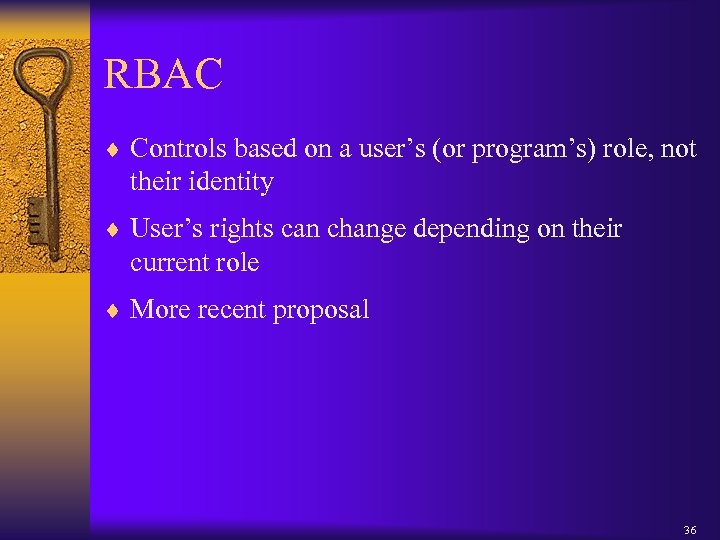 RBAC

♦ Controls based on a user’s (or program’s) role, not their identity

♦ User’s rights can change depending on their current role

♦ More recent proposal

36